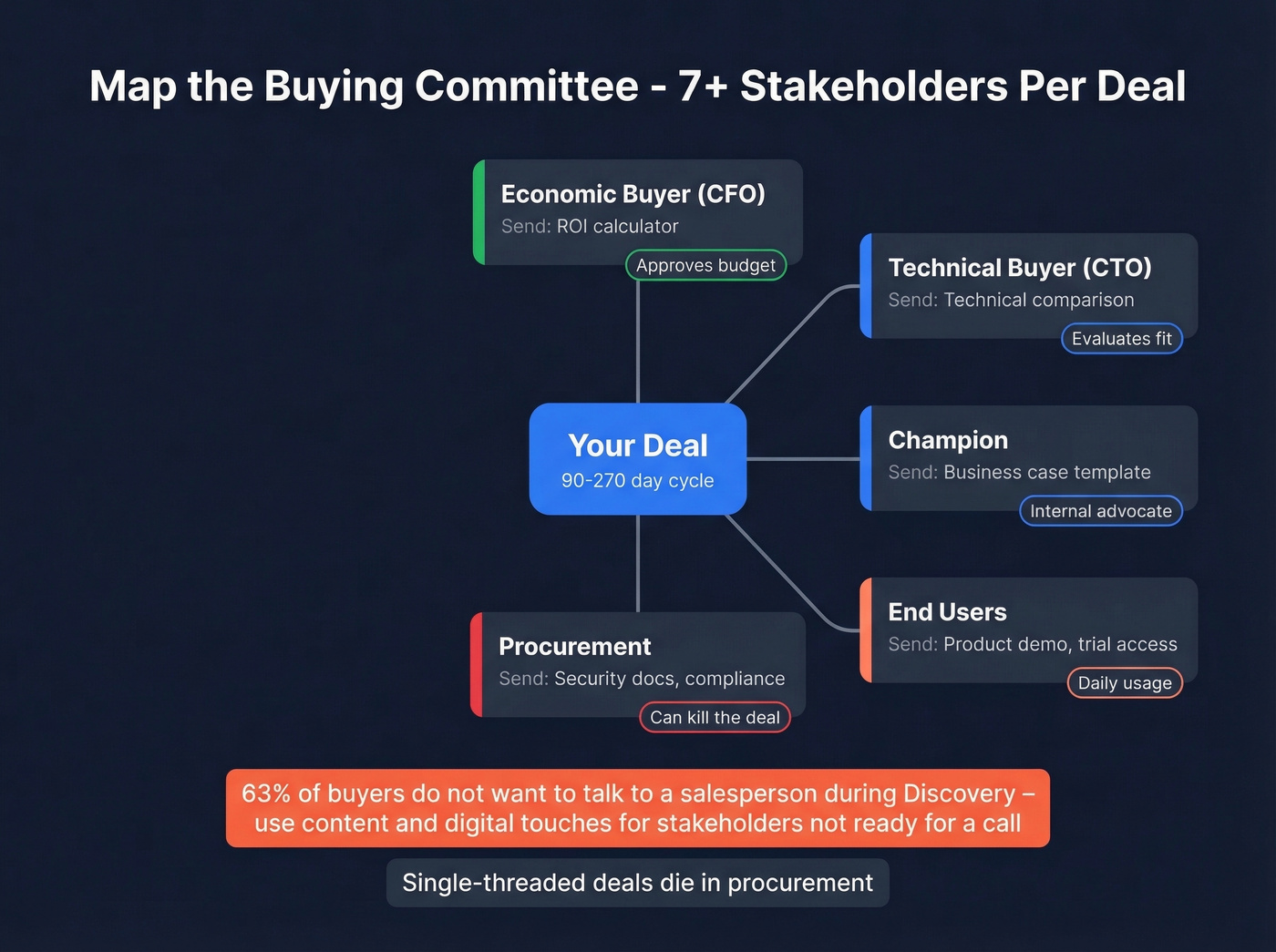 Map the Buying Committee - 7+ Stakeholders Per Deal

Economic Buyer (CFO)
Send: ROI calculator
Approves budget

Technical Buyer (CTO)
Send: Technical comparison
Evaluates fit

Your Deal
90-270 day cycle

Champion
Send: Business case template
Internal advocate

End Users
Send: Product demo, trial access
Daily usage

Procurement
Send: Security docs, compliance
Can kill the deal

63% of buyers do not want to talk to a salesperson during Discovery – use content and digital touches for stakeholders not ready for a call

Single-threaded deals die in procurement